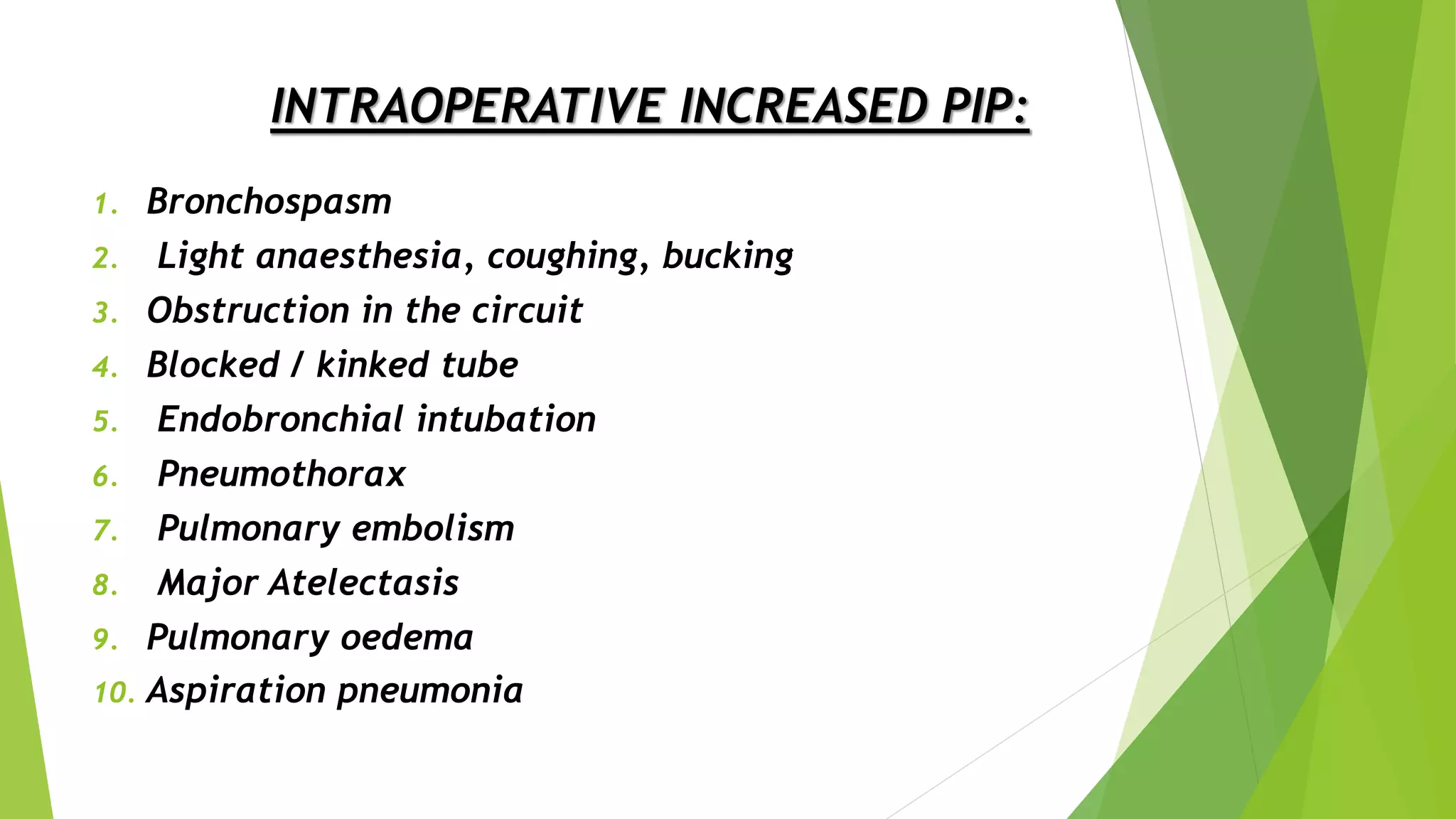 INTRAOPERATIVE INCREASED PIP:

1. Bronchospasm
2. Light anaesthesia, coughing, bucking
3. Obstruction in the circuit
4. Blocked / kinked tube
5. Endobronchial intubation
6. Pneumothorax
7. Pulmonary embolism
8. Major Atelectasis
9. Pulmonary oedema
10. Aspiration pneumonia